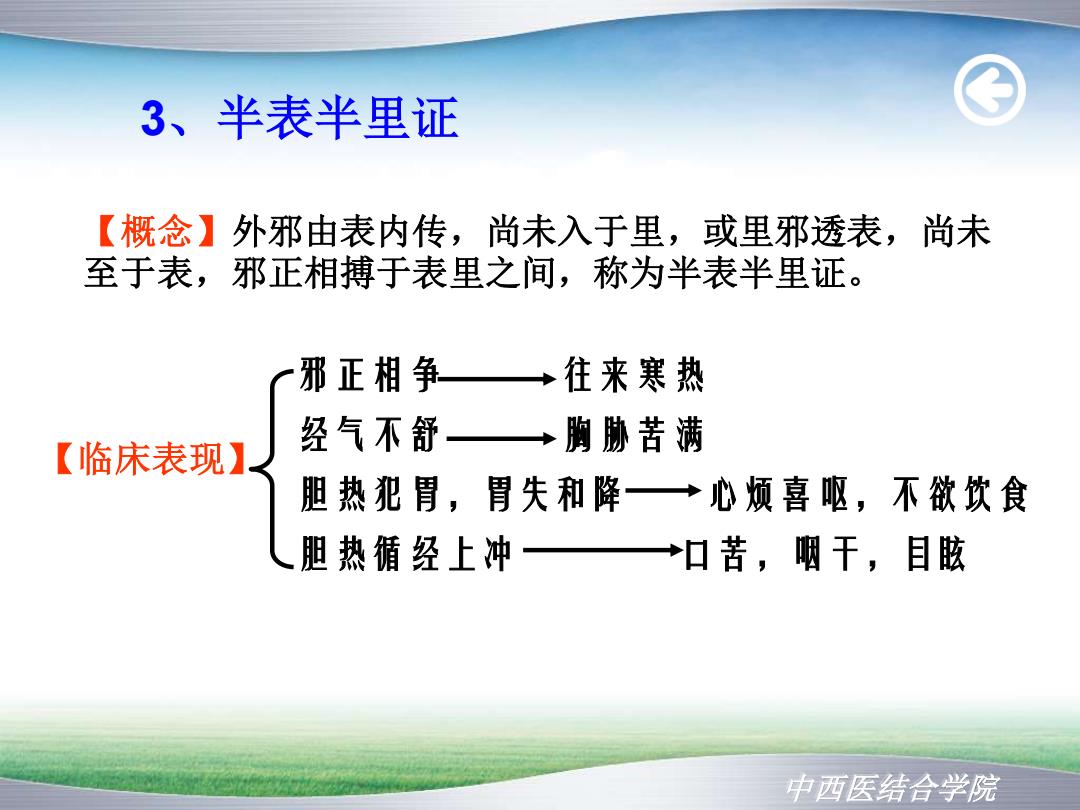 3、半表半里证

【概念】外邪由表内传，尚未入于里，或里邪透表，尚未至于表，邪正相搏于表里之间，称为半表半里证。

【临床表现】

邪正相争 → 往来寒热

经气不舒 → 胸胁苦满

胆热犯胃，胃失和降 → 心烦喜呕，不欲饮食

胆热循经上冲 → 口苦，咽干，目眩

中西医结合学院